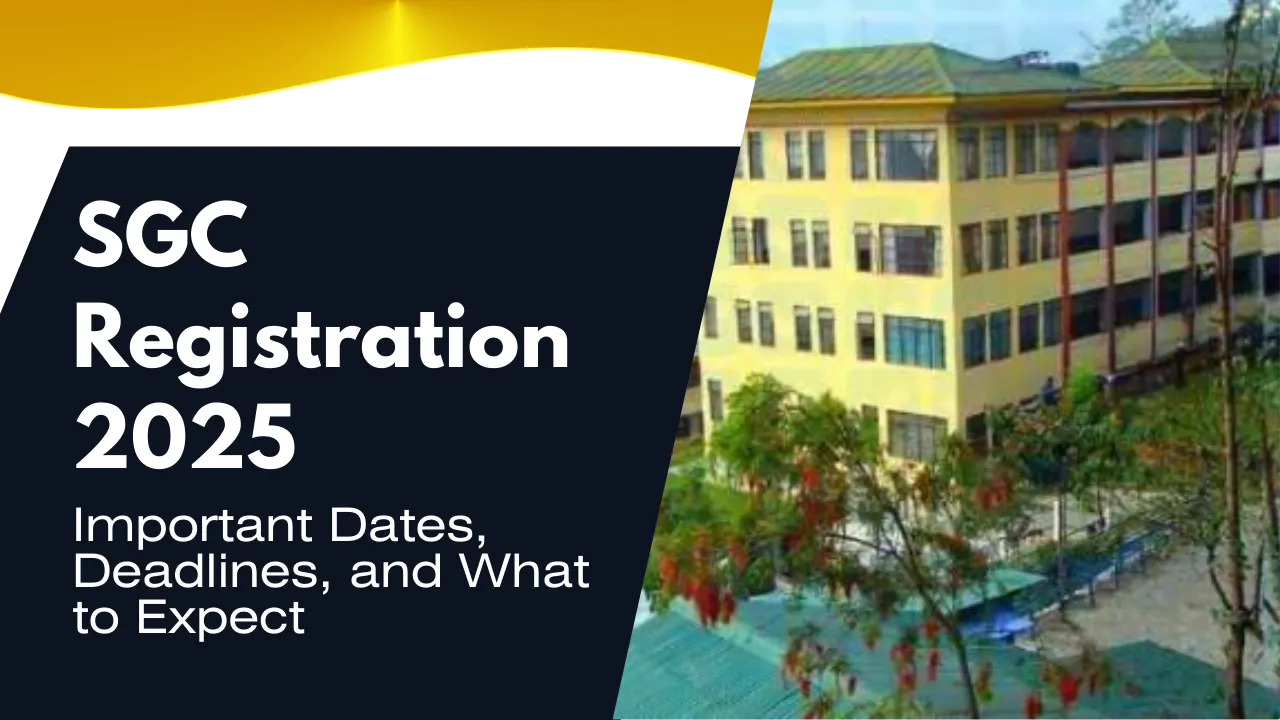 SGC Registration 2025

Important Dates, Deadlines, and What to Expect